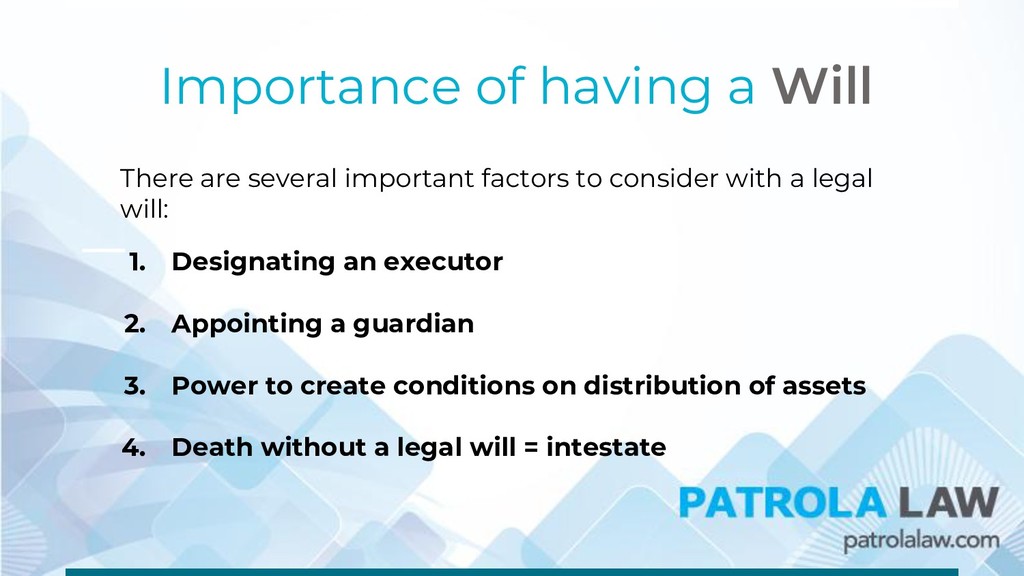 Importance of having a Will

There are several important factors to consider with a legal will:

1. Designating an executor

2. Appointing a guardian

3. Power to create conditions on distribution of assets

4. Death without a legal will = intestate

PATROLA LAW
patrolalaw.com